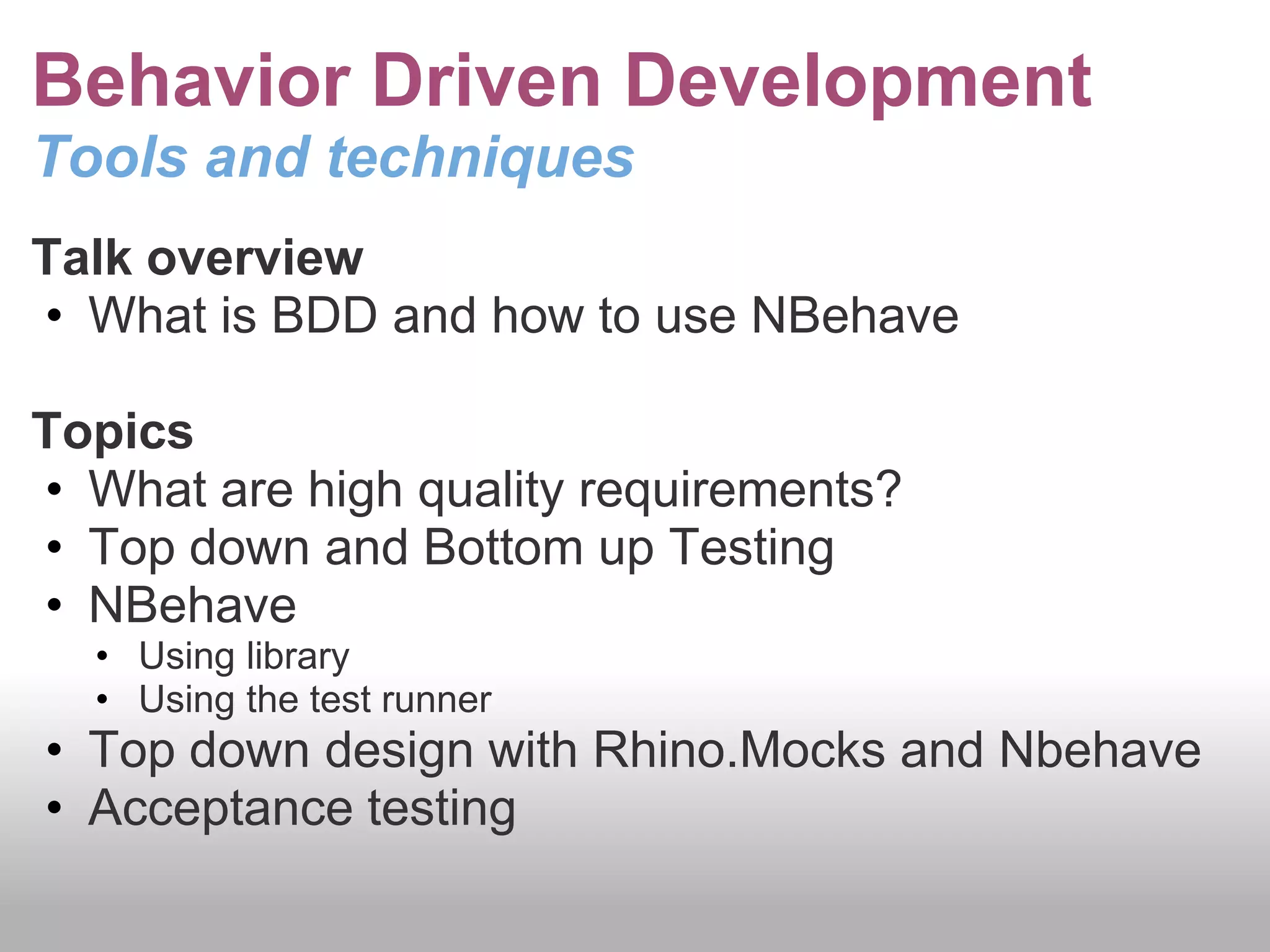 Behavior Driven Development
Tools and techniques

Talk overview
• What is BDD and how to use NBehave

Topics
• What are high quality requirements?
• Top down and Bottom up Testing
• NBehave
  • Using library
  • Using the test runner
• Top down design with Rhino.Mocks and Nbehave
• Acceptance testing